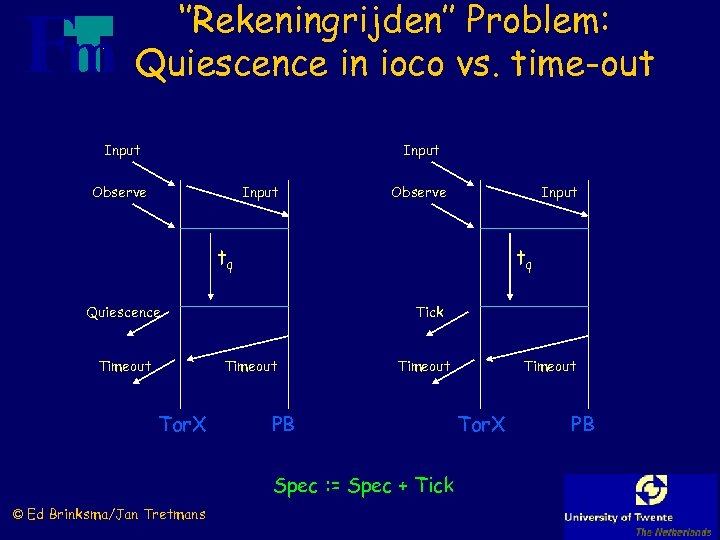 "Rekeningrijden" Problem: Quiescence in ioco vs. time-out

Input

Observe

Input

$t_q$

Quiescence

Timeout

Timeout

TorX

PB

Input

Observe

Input

$t_q$

Tick

Timeout

Timeout

TorX

PB

Spec := Spec + Tick

© Ed Brinksma/Jan Tretmans

University of Twente
The Netherlands